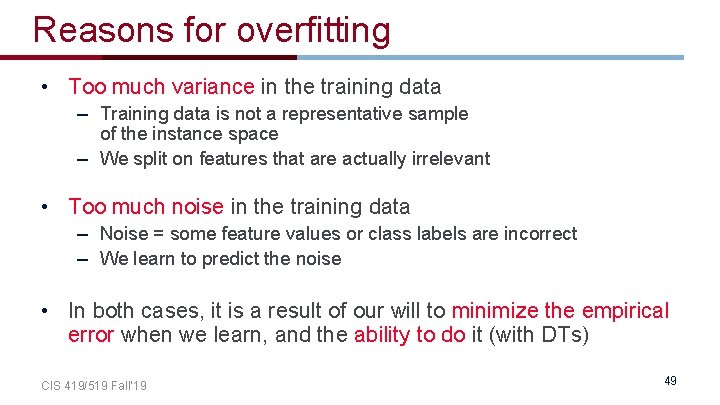 Reasons for overfitting

• Too much variance in the training data
– Training data is not a representative sample of the instance space
– We split on features that are actually irrelevant

• Too much noise in the training data
– Noise = some feature values or class labels are incorrect
– We learn to predict the noise

• In both cases, it is a result of our will to minimize the empirical error when we learn, and the ability to do it (with DTs)

CIS 419/519 Fall'19

49